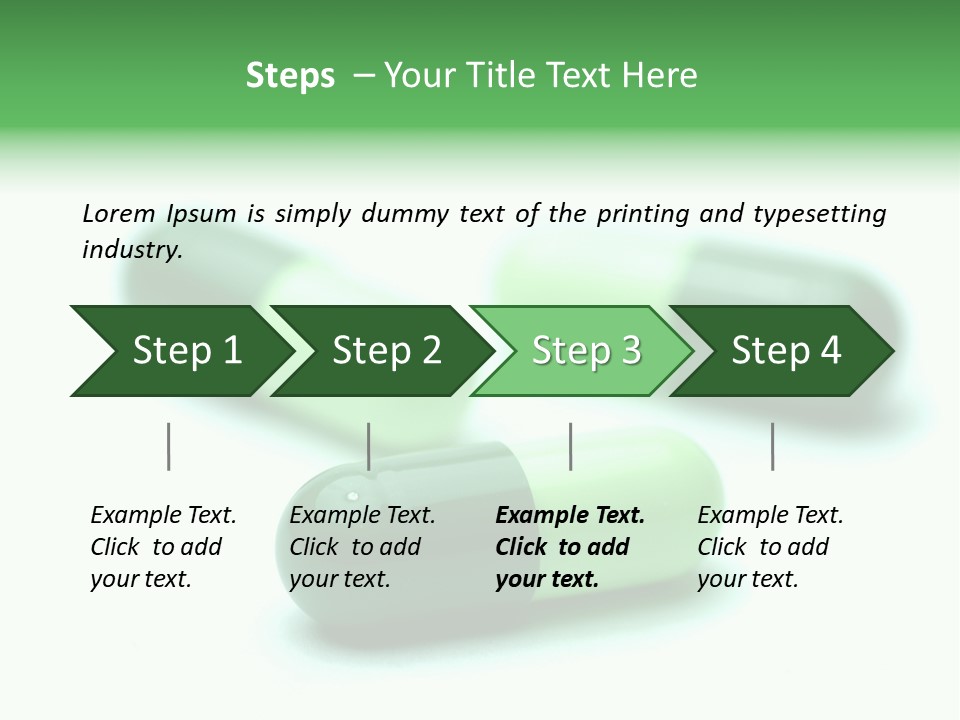 Steps – Your Title Text Here

Lorem Ipsum is simply dummy text of the printing and typesetting industry.

Step 1

Step 2

Step 3

Step 4

Example Text. Click to add your text.

Example Text. Click to add your text.

Example Text. Click to add your text.

Example Text. Click to add your text.